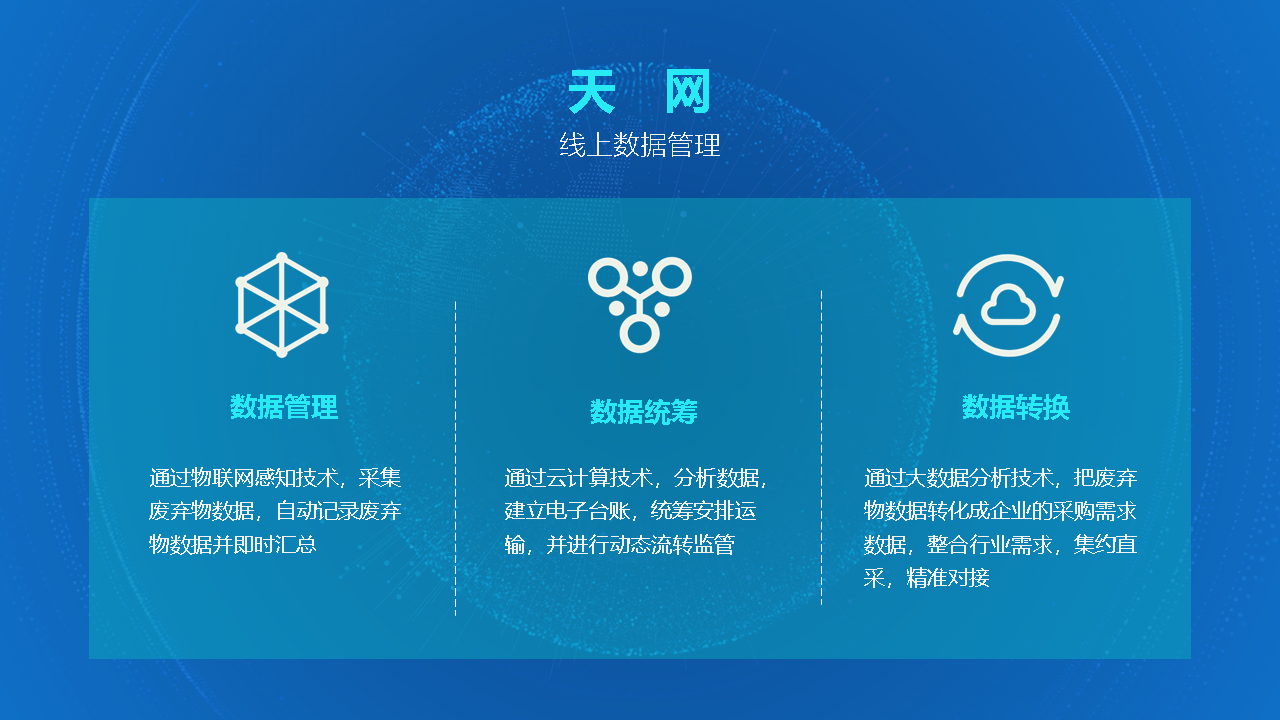 天　网
线上数据管理

数据管理

通过物联网感知技术，采集废弃物数据，自动记录废弃物数据并即时汇总

数据统筹

通过云计算技术，分析数据，建立电子台账，统筹安排运输，并进行动态流转监管

数据转换

通过大数据分析技术，把废弃物数据转化成企业的采购需求数据，整合行业需求，集约直采，精准对接